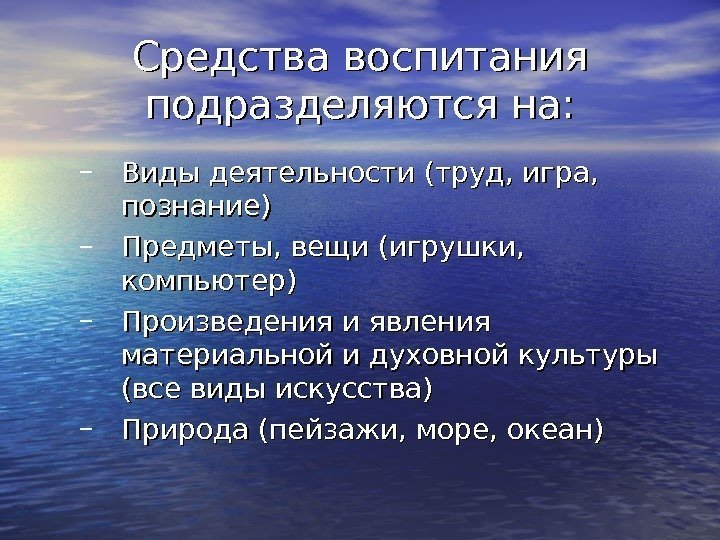 Средства воспитания подразделяются на:

– Виды деятельности (труд, игра, познание)
– Предметы, вещи (игрушки, компьютер)
– Произведения и явления материальной и духовной культуры (все виды искусства)
– Природа (пейзажи, море, океан)